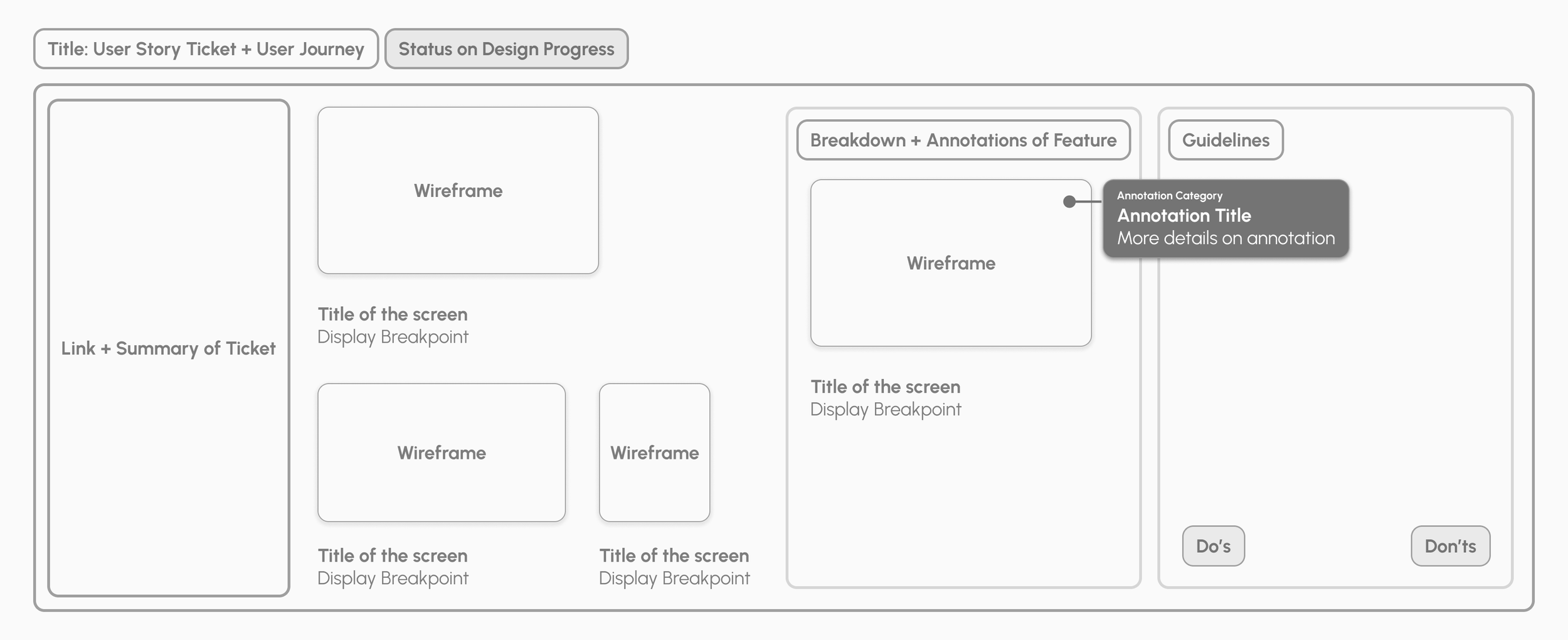 Title: User Story Ticket + User Journey

Status on Design Progress

Link + Summary of Ticket

Wireframe

Title of the screen
Display Breakpoint

Wireframe

Title of the screen
Display Breakpoint

Wireframe

Title of the screen
Display Breakpoint

Breakdown + Annotations of Feature

Wireframe

Annotation Category
Annotation Title
More details on annotation

Title of the screen
Display Breakpoint

Guidelines

Do's

Don'ts